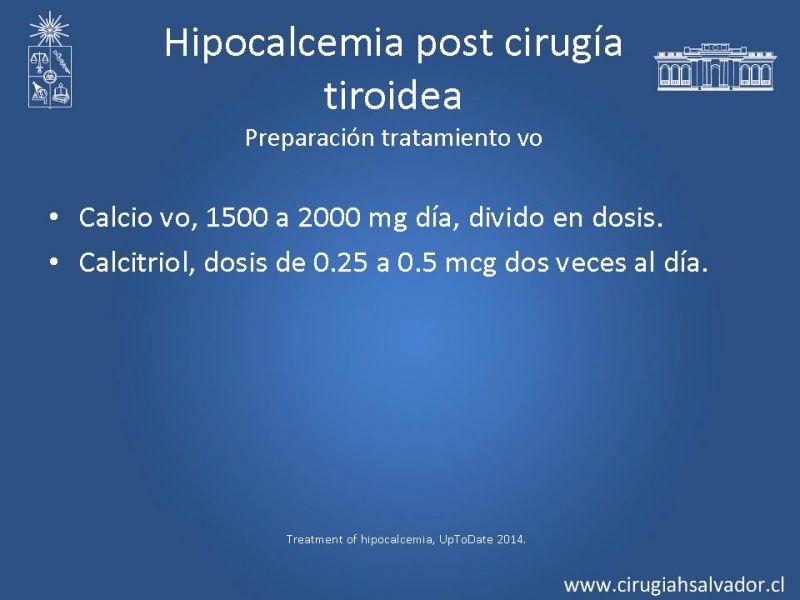 Hipocalcemia post cirugía tiroidea

Preparación tratamiento vo

• Calcio vo, 1500 a 2000 mg día, divido en dosis.
• Calcitriol, dosis de 0.25 a 0.5 mcg dos veces al día.

Treatment of hipocalcemia, UpToDate 2014.

www.cirugiahsalvador.cl